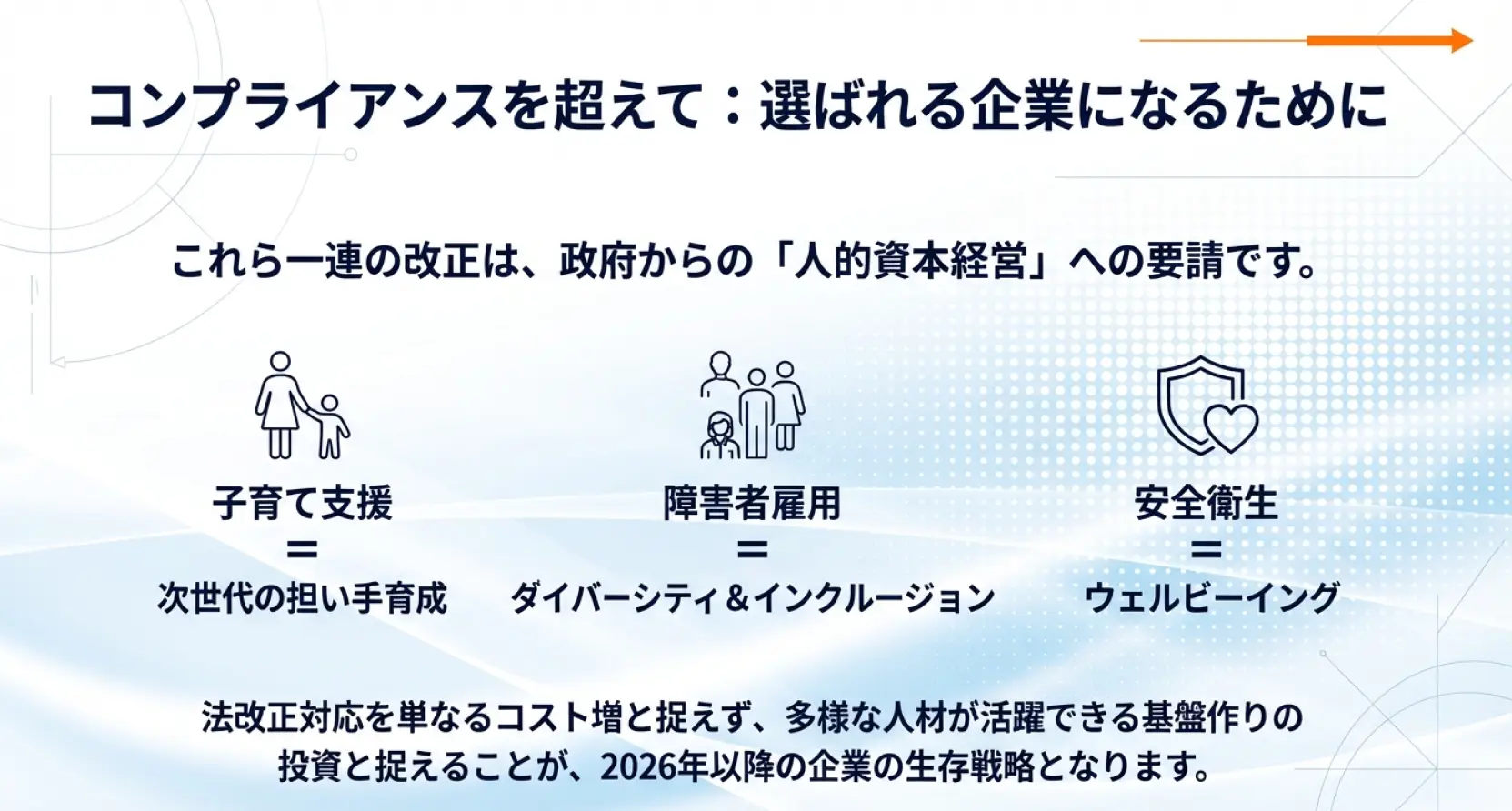 コンプライアンスを超えて：選ばれる企業になるために

これら一連の改正は、政府からの「人的資本経営」への要請です。

子育て支援
＝
次世代の担い手育成

障害者雇用
＝
ダイバーシティ＆インクルージョン

安全衛生
＝
ウェルビーイング

法改正対応を単なるコスト増と捉えず、多様な人材が活躍できる基盤作りの投資と捉えることが、2026年以降の企業の生存戦略となります。